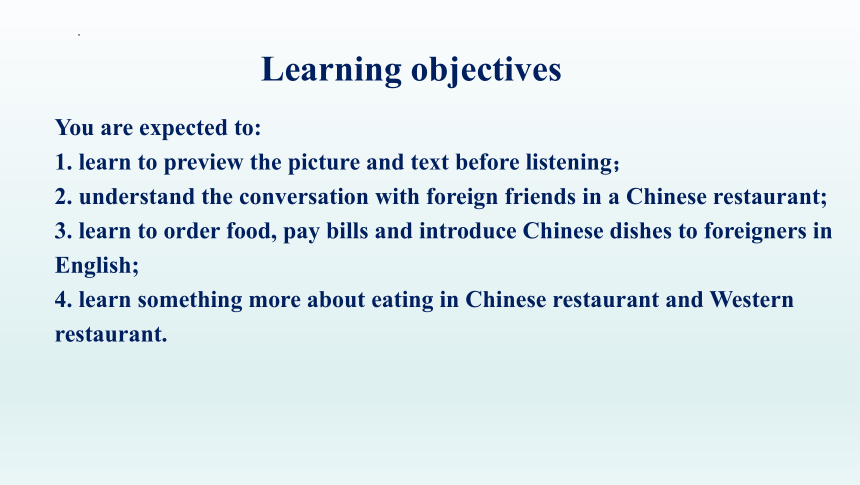 Learning objectives

You are expected to:
1. learn to preview the picture and text before listening;
2. understand the conversation with foreign friends in a Chinese restaurant;
3. learn to order food, pay bills and introduce Chinese dishes to foreigners in English;
4. learn something more about eating in Chinese restaurant and Western restaurant.